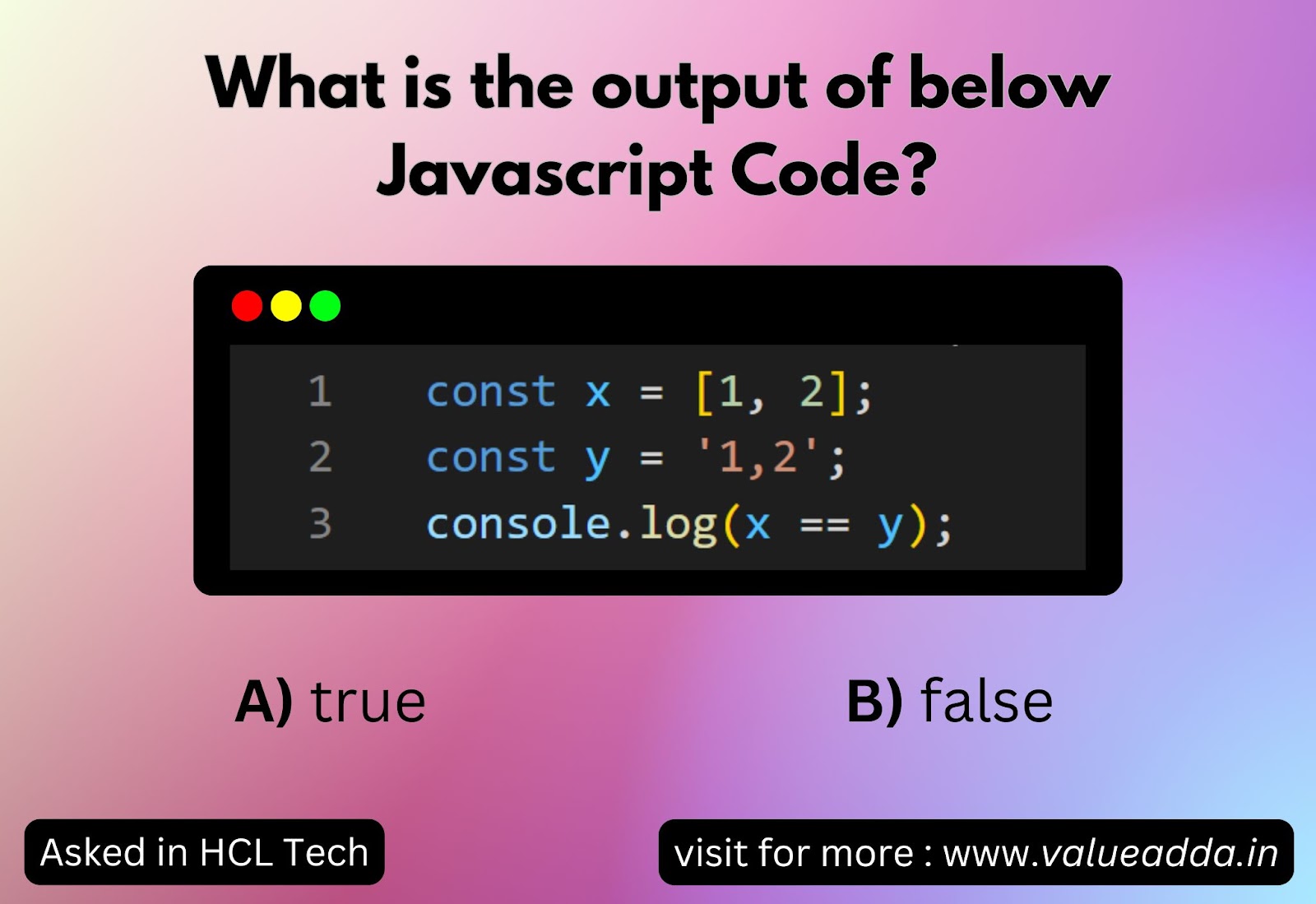 What is the output of below Javascript Code?

1 const x = [1, 2];
2 const y = '1,2';
3 console.log(x == y);

A) true

B) false

Asked in HCL Tech

visit for more : www.valueadda.in